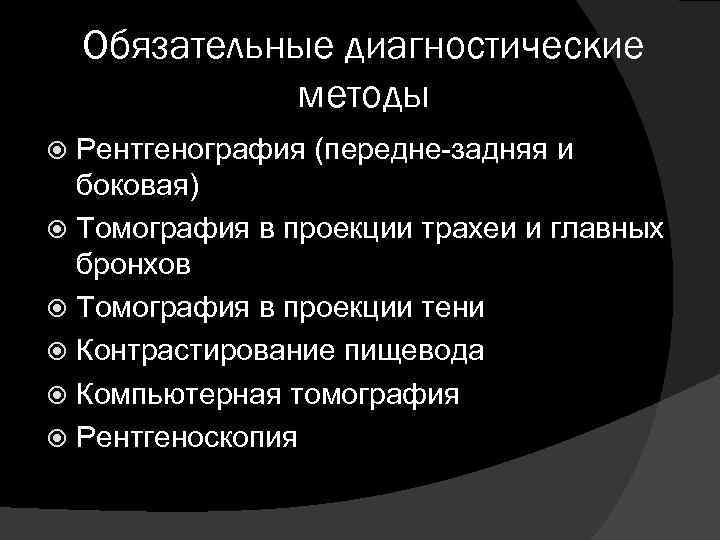 Обязательные диагностические методы

Рентгенография (передне-задняя и боковая)

Томография в проекции трахеи и главных бронхов

Томография в проекции тени

Контрастирование пищевода

Компьютерная томография

Рентгеноскопия